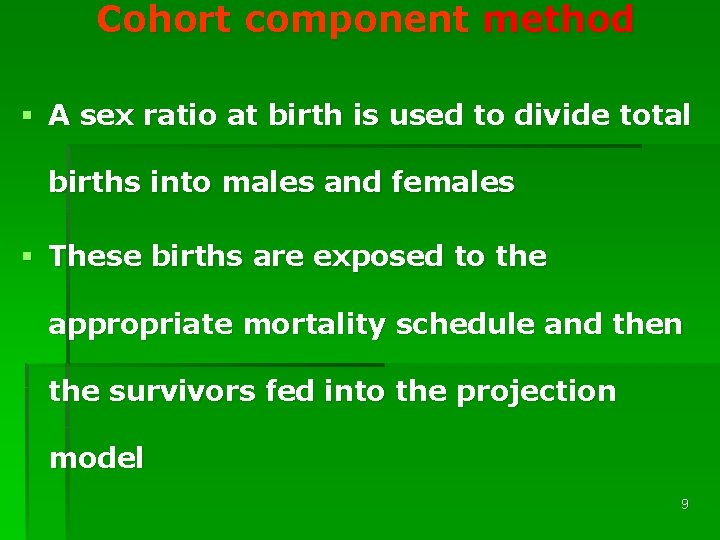 Cohort component method

▪ A sex ratio at birth is used to divide total births into males and females

▪ These births are exposed to the appropriate mortality schedule and then the survivors fed into the projection model

9